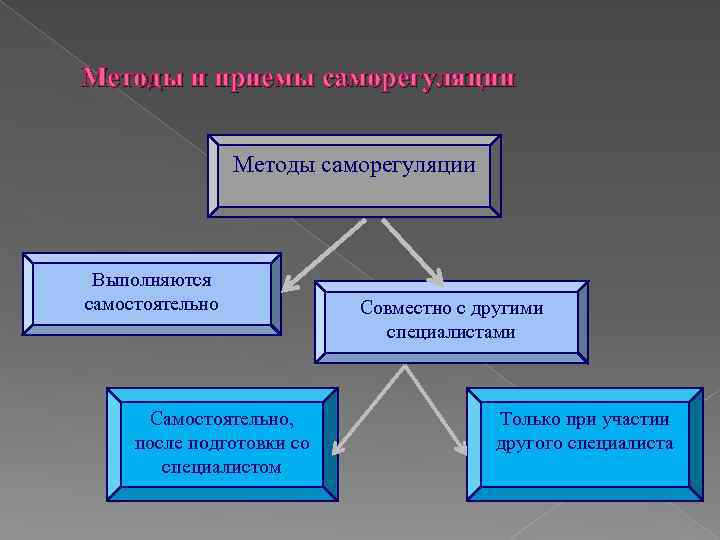 Методы и приемы саморегуляции

Методы саморегуляции

Выполняются самостоятельно

Совместно с другими специалистами

Самостоятельно, после подготовки со специалистом

Только при участии другого специалиста